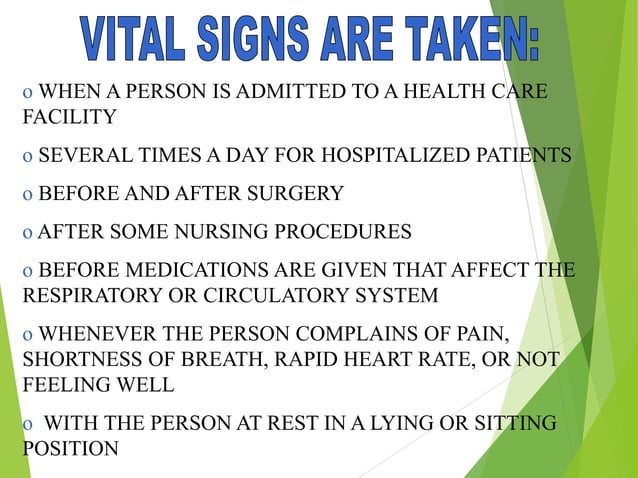 VITAL SIGNS ARE TAKEN:

o WHEN A PERSON IS ADMITTED TO A HEALTH CARE FACILITY

o SEVERAL TIMES A DAY FOR HOSPITALIZED PATIENTS

o BEFORE AND AFTER SURGERY

o AFTER SOME NURSING PROCEDURES

o BEFORE MEDICATIONS ARE GIVEN THAT AFFECT THE RESPIRATORY OR CIRCULATORY SYSTEM

o WHENEVER THE PERSON COMPLAINS OF PAIN, SHORTNESS OF BREATH, RAPID HEART RATE, OR NOT FEELING WELL

o WITH THE PERSON AT REST IN A LYING OR SITTING POSITION